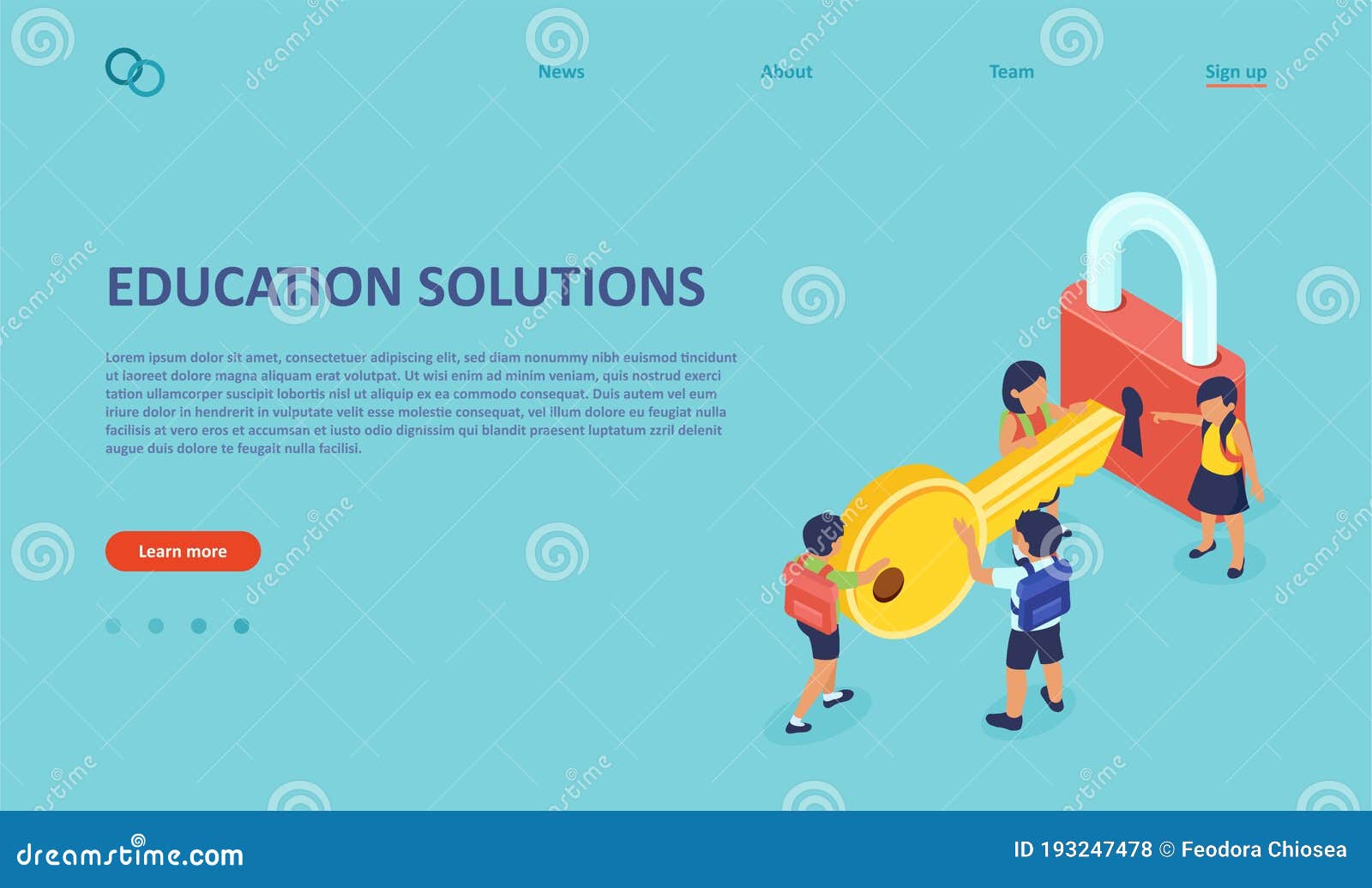 News About Team Sign up

EDUCATION SOLUTIONS

Lorem ipsum dolor sit amet, consectetuer adipiscing elit, sed diam nonummy nibh euismod tincidunt ut laoreet dolore magna aliquam erat volutpat. Ut wisi enim ad minim veniam, quis nostrud exerci tation ullamcorper suscipit lobortis nisl ut aliquip ex ea commodo consequat. Duis autem vel eum iriure dolor in hendrerit in vulputate velit esse molestie consequat, vel illum dolore eu feugiat nulla facilisis at vero eros et accumsan et iusto odio dignissim qui blandit praesent luptatum zzril delenit augue duis dolore te feugait nulla facilisi.

Learn more

dreamstime.com

ID 193247478 © Feodora Chiosea